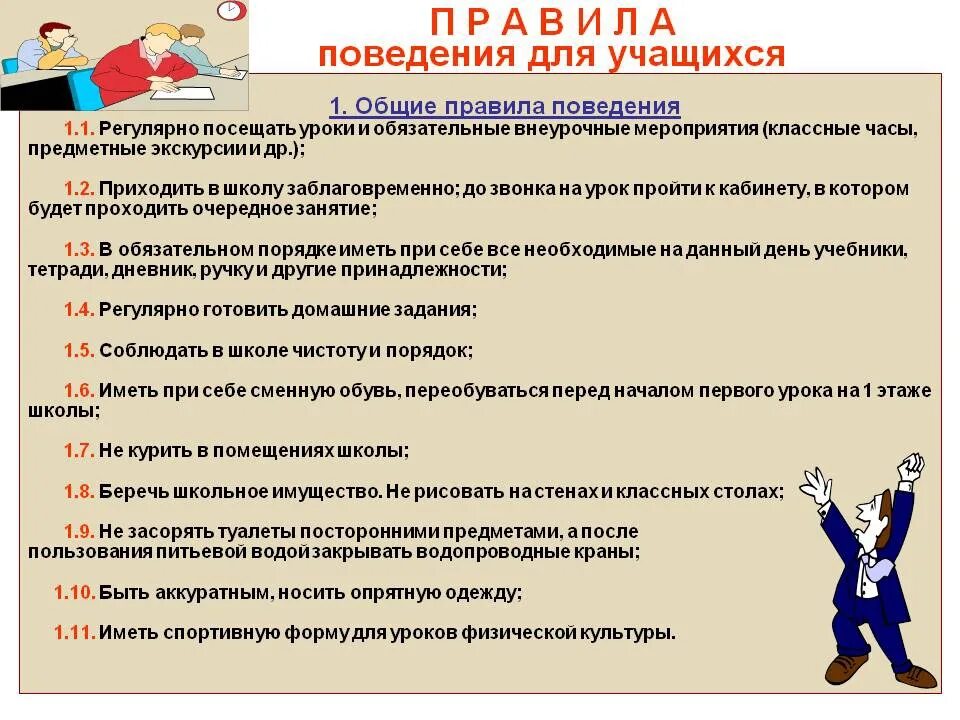 П Р А В И Л А
поведения для учащихся

1. Общие правила поведения

1.1. Регулярно посещать уроки и обязательные внеурочные мероприятия (классные часы, предметные экскурсии и др.);

1.2. Приходить в школу заблаговременно; до звонка на урок пройти к кабинету, в котором будет проходить очередное занятие;

1.3. В обязательном порядке иметь при себе все необходимые на данный день учебники, тетради, дневник, ручку и другие принадлежности;

1.4. Регулярно готовить домашние задания;

1.5. Соблюдать в школе чистоту и порядок;

1.6. Иметь при себе сменную обувь, переобуваться перед началом первого урока на 1 этаже школы;

1.7. Не курить в помещениях школы;

1.8. Беречь школьное имущество. Не рисовать на стенах и классных столах;

1.9. Не засорять туалеты посторонними предметами, а после пользования питьевой водой закрывать водопроводные краны;

1.10. Быть аккуратным, носить опрятную одежду;

1.11. Иметь спортивную форму для уроков физической культуры.